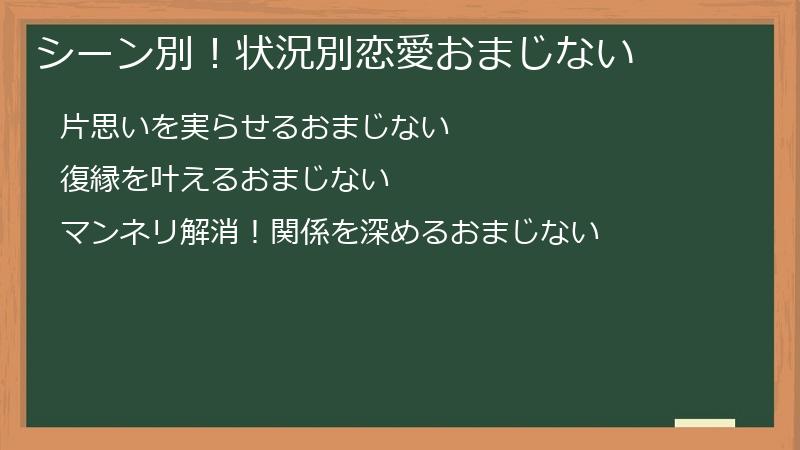 シーン別！状況別恋愛おまじない

片思いを実らせるおまじない

復縁を叶えるおまじない

マンネリ解消！関係を深めるおまじない